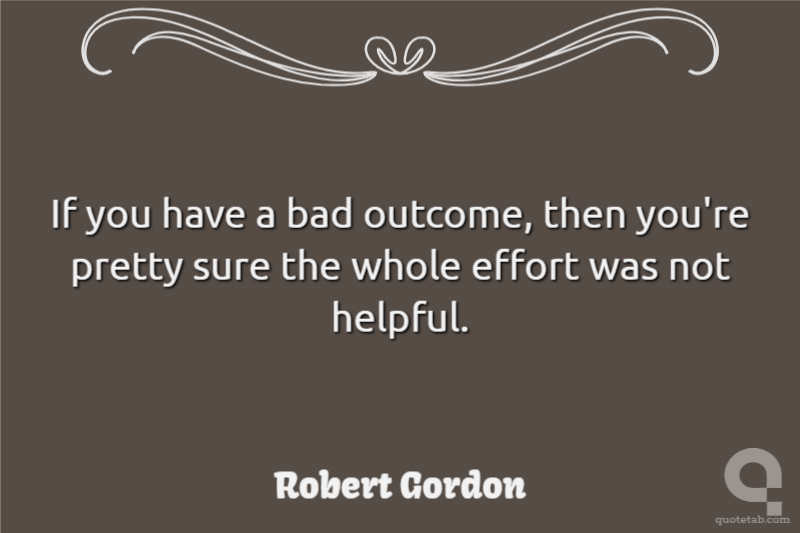 If you have a bad outcome, then you're pretty sure the whole effort was not helpful.

Robert Gordon

quotetab.com